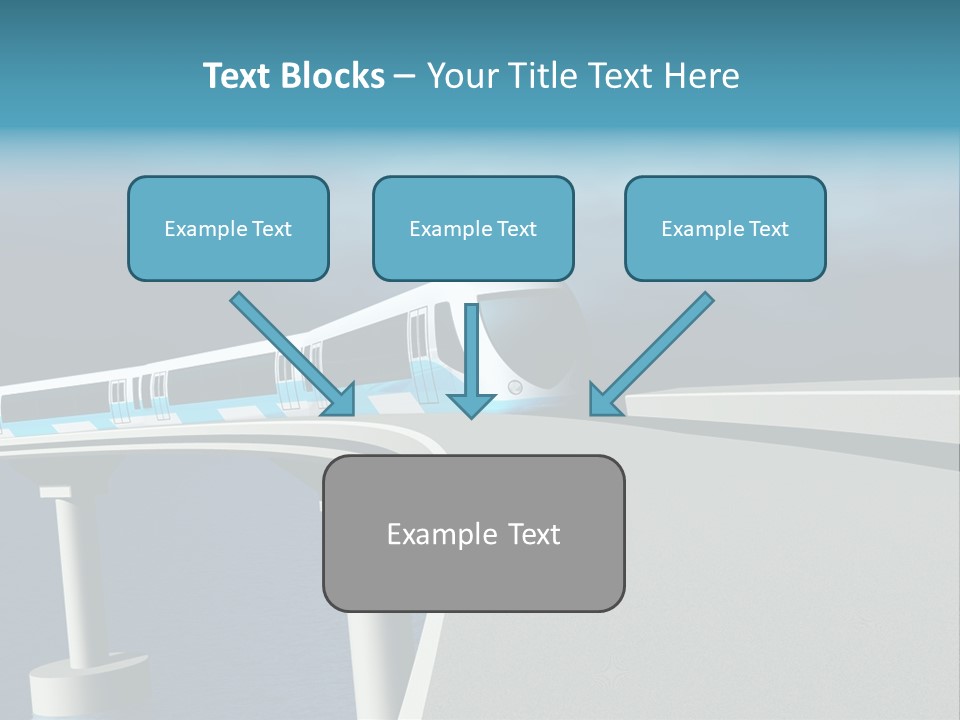 Text Blocks – Your Title Text Here

Example Text

Example Text

Example Text

Example Text